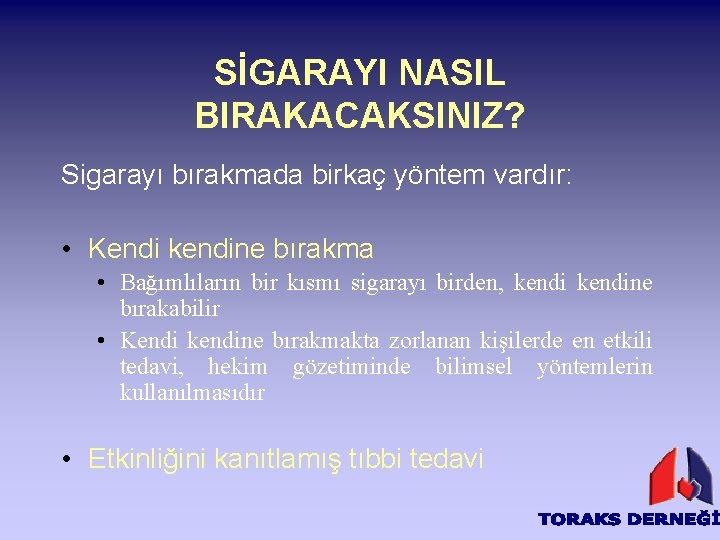 SİGARAYI NASIL BIRAKACAKSINIZ?

Sigarayı bırakmada birkaç yöntem vardır:

• Kendi kendine bırakma
  • Bağımlıların bir kısmı sigarayı birden, kendi kendine bırakabilir
  • Kendi kendine bırakmakta zorlanan kişilerde en etkili tedavi, hekim gözetiminde bilimsel yöntemlerin kullanılmasıdır

• Etkinliğini kanıtlamış tıbbi tedavi

TORAKS DERNEĞİ